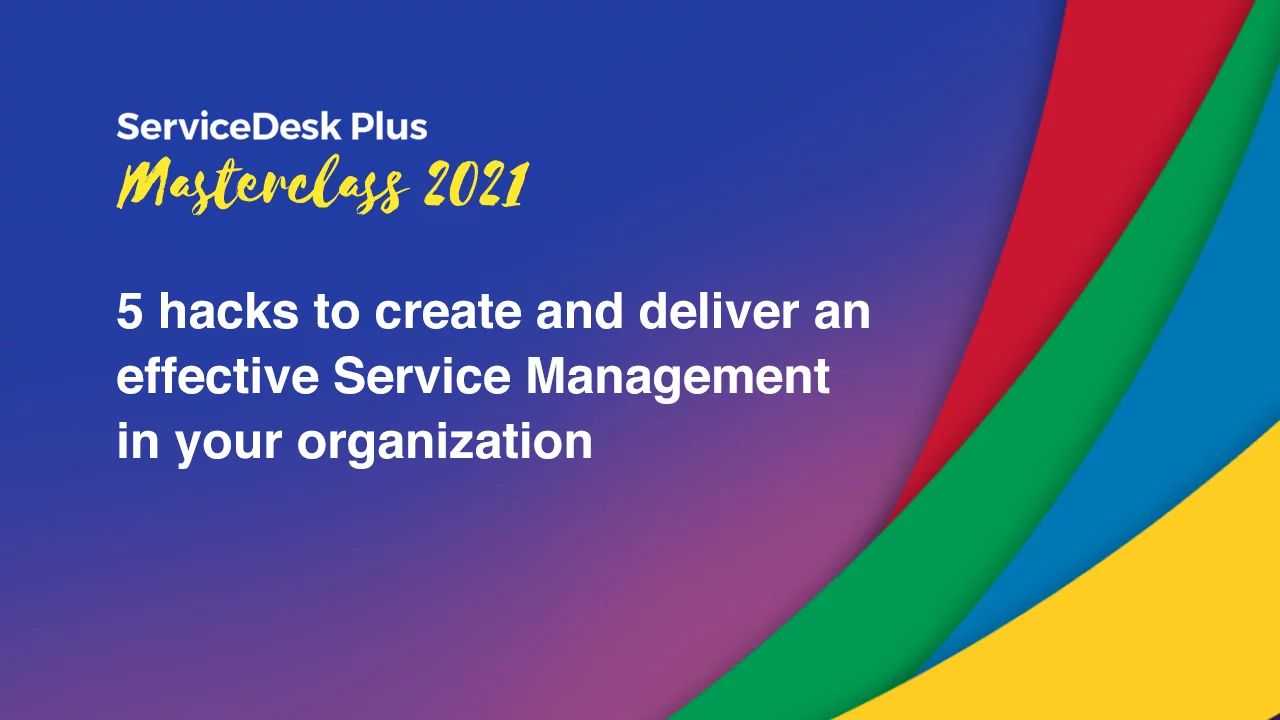 ServiceDesk Plus
Masterclass 2021

5 hacks to create and deliver an effective Service Management in your organization